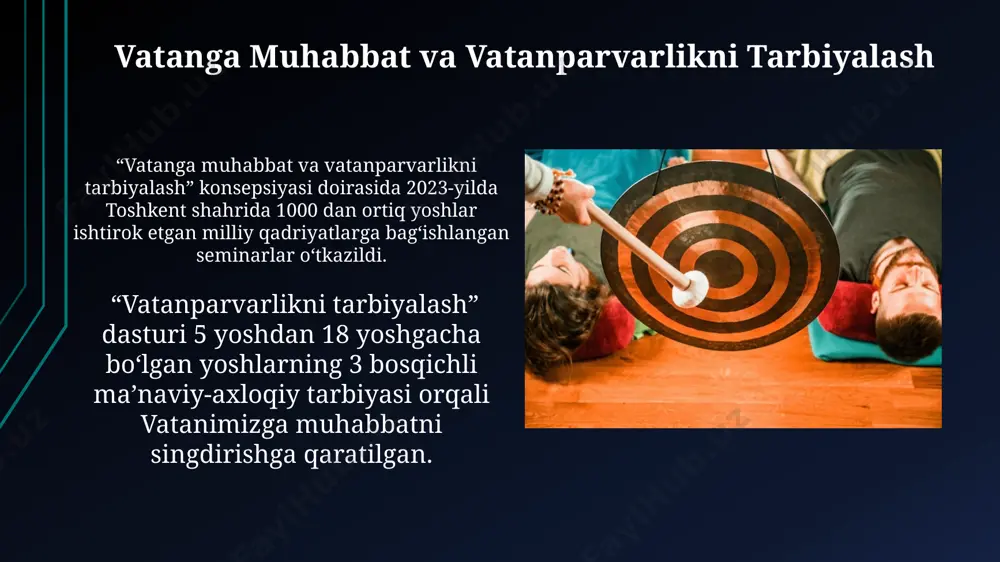 Vatanga Muhabbat va Vatanparvarlikni Tarbiyalash

“Vatanga muhabbat va vatanparvarlikni tarbiyalash” konsepsiyasi doirasida 2023-yilda Toshkent shahrida 1000 dan ortiq yoshlar ishtirok etgan milliy qadriyatlarga bag‘ishlangan seminarlar o‘tkazildi.

“Vatanparvarlikni tarbiyalash” dasturi 5 yoshdan 18 yoshgacha bo‘lgan yoshlarning 3 bosqichli ma’naviy-axloqiy tarbiyasi orqali Vatanimizga muhabbatni singdirishga qaratilgan.